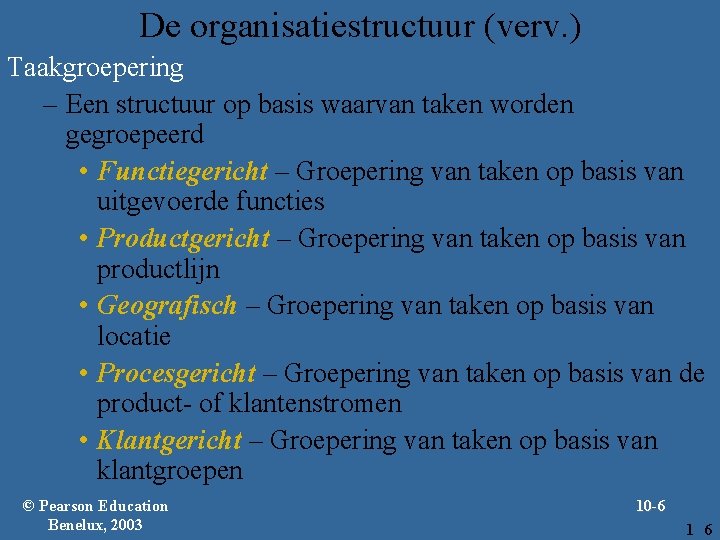 De organisatiestructuur (verv.)

Taakgroepering

– Een structuur op basis waarvan taken worden gegroepeerd

• Functiegericht – Groepering van taken op basis van uitgevoerde functies

• Productgericht – Groepering van taken op basis van productlijn

• Geografisch – Groepering van taken op basis van locatie

• Procesgericht – Groepering van taken op basis van de product- of klantenstromen

• Klantgericht – Groepering van taken op basis van klantgroepen

© Pearson Education Benelux, 2003

10-6

1 6